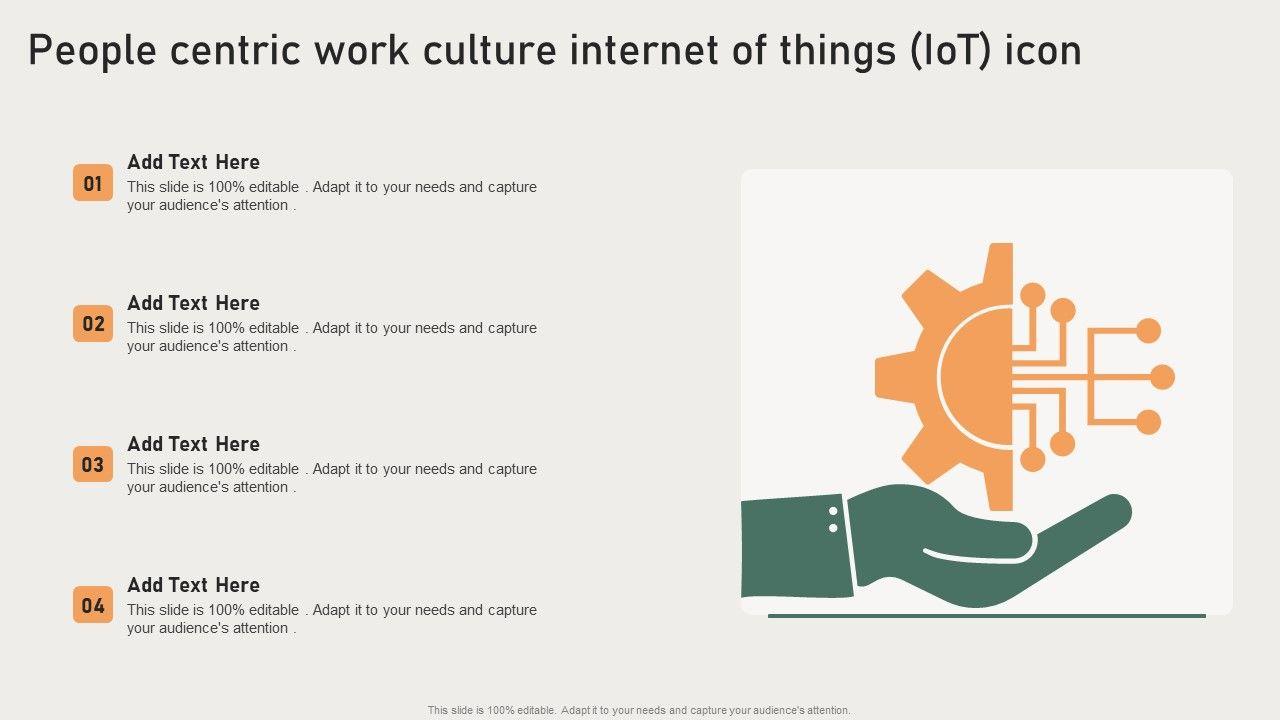 People centric work culture internet of things (IoT) icon

01
Add Text Here
This slide is 100% editable . Adapt it to your needs and capture your audience's attention .

02
Add Text Here
This slide is 100% editable . Adapt it to your needs and capture your audience's attention .

03
Add Text Here
This slide is 100% editable . Adapt it to your needs and capture your audience's attention .

04
Add Text Here
This slide is 100% editable . Adapt it to your needs and capture your audience's attention .

This slide is 100% editable. Adapt it to your needs and capture your audience's attention.